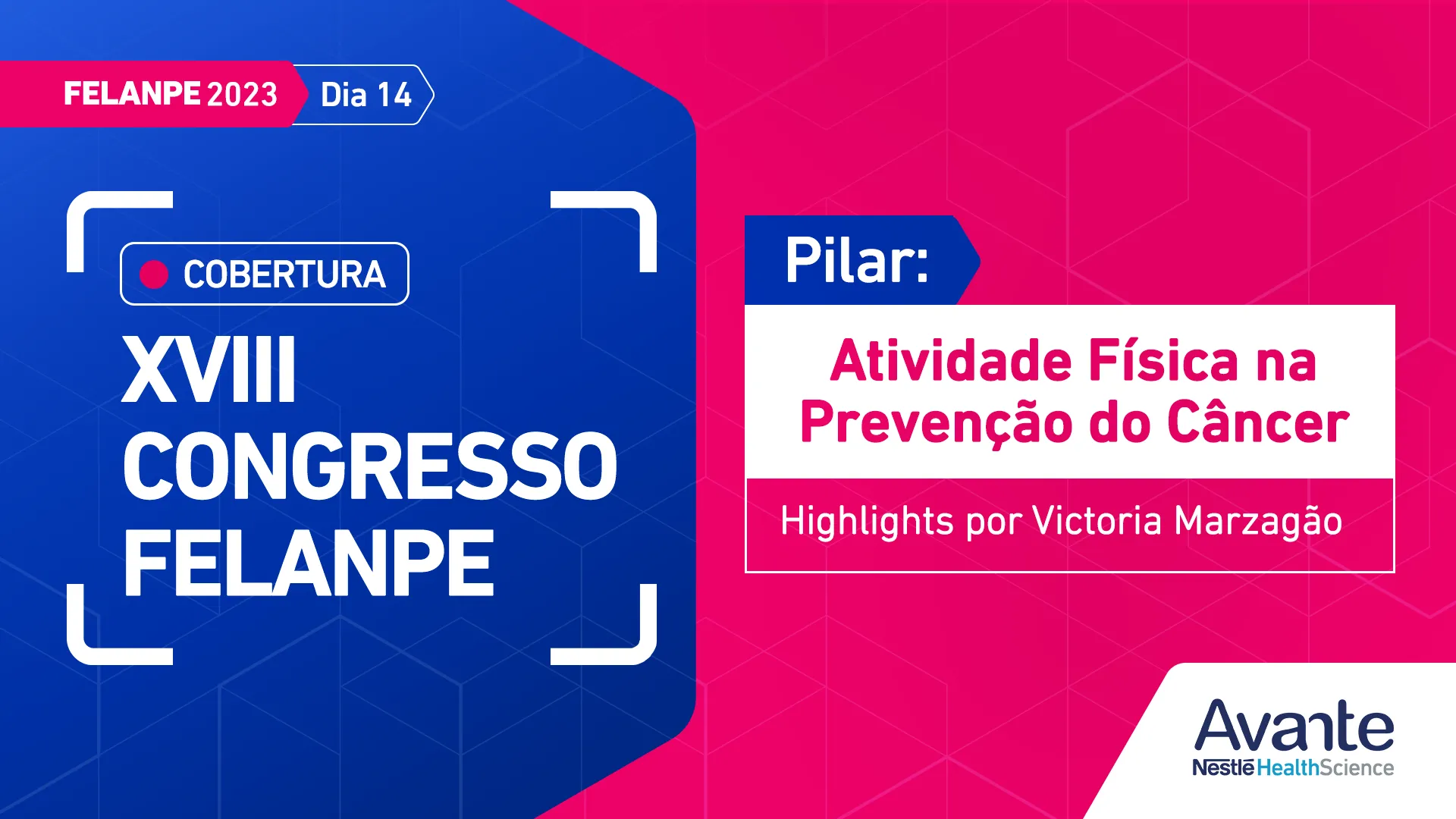 FELANPE 2023 Dia 14

COBERTURA

XVIII CONGRESSO FELANPE

Pilar:

Atividade Física na Prevenção do Câncer

Highlights por Victoria Marzagão

Avante
Nestlé HealthScience